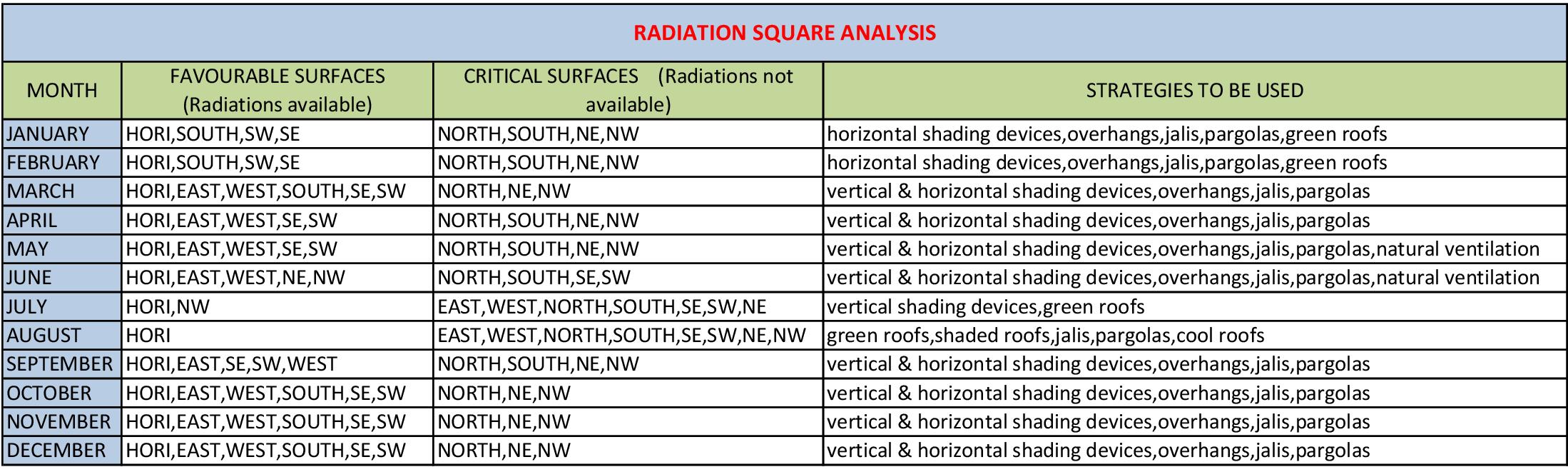 RADIATION SQUARE ANALYSIS

| MONTH | FAVOURABLE SURFACES (Radiations available) | CRITICAL SURFACES (Radiations not available) | STRATEGIES TO BE USED |
|---|---|---|---|
| JANUARY | HORI,SOUTH,SW,SE | NORTH,SOUTH,NE,NW | horizontal shading devices,overhangs,jalis,pargolas,green roofs |
| FEBRUARY | HORI,SOUTH,SW,SE | NORTH,SOUTH,NE,NW | horizontal shading devices,overhangs,jalis,pargolas,green roofs |
| MARCH | HORI,EAST,WEST,SOUTH,SE,SW | NORTH,NE,NW | vertical & horizontal shading devices,overhangs,jalis,pargolas |
| APRIL | HORI,EAST,WEST,SE,SW | NORTH,SOUTH,NE,NW | vertical & horizontal shading devices,overhangs,jalis,pargolas |
| MAY | HORI,EAST,WEST,SE,SW | NORTH,SOUTH,NE,NW | vertical & horizontal shading devices,overhangs,jalis,pargolas,natural ventilation |
| JUNE | HORI,EAST,WEST,NE,NW | NORTH,SOUTH,SE,SW | vertical & horizontal shading devices,overhangs,jalis,pargolas,natural ventilation |
| JULY | HORI,NW | EAST,WEST,NORTH,SOUTH,SE,SW,NE | vertical shading devices,green roofs |
| AUGUST | HORI | EAST,WEST,NORTH,SOUTH,SE,SW,NE,NW | green roofs,shaded roofs,jalis,pargolas,cool roofs |
| SEPTEMBER | HORI,EAST,SE,SW,WEST | NORTH,SOUTH,NE,NW | vertical & horizontal shading devices,overhangs,jalis,pargolas |
| OCTOBER | HORI,EAST,WEST,SOUTH,SE,SW | NORTH,NE,NW | vertical & horizontal shading devices,overhangs,jalis,pargolas |
| NOVEMBER | HORI,EAST,WEST,SOUTH,SE,SW | NORTH,NE,NW | vertical & horizontal shading devices,overhangs,jalis,pargolas |
| DECEMBER | HORI,EAST,WEST,SOUTH,SE,SW | NORTH,NE,NW | vertical & horizontal shading devices,overhangs,jalis,pargolas |